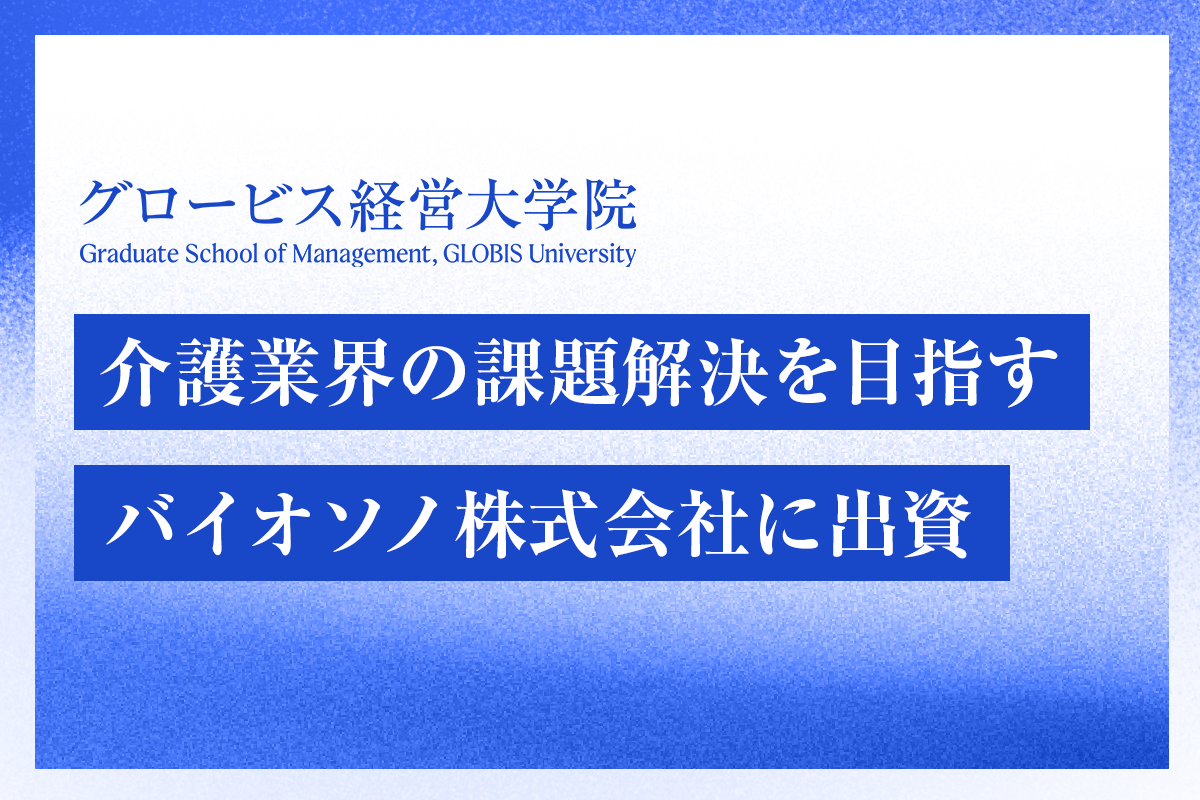 グロービス経営大学院
Graduate School of Management, GLOBIS University

介護業界の課題解決を目指す

バイオソノ株式会社に出資